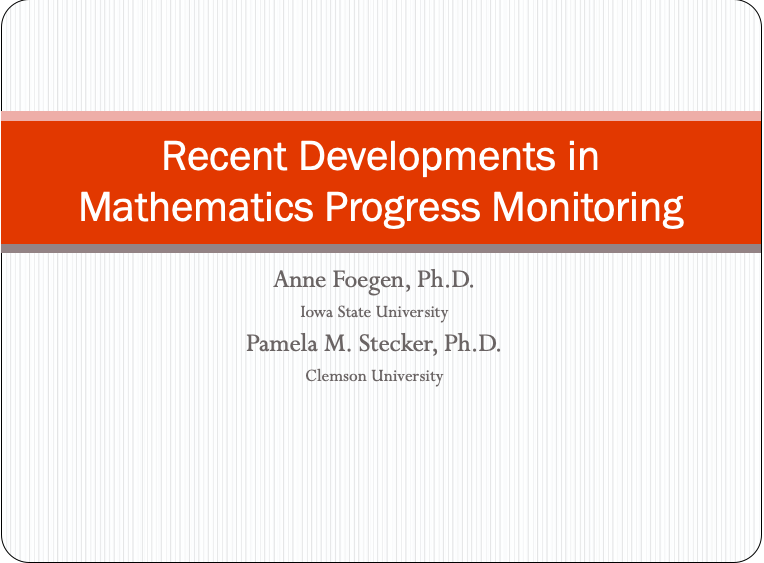 Recent Developments in Mathematics Progress Monitoring

Anne Foegen, Ph.D.

Iowa State University

Pamela M. Stecker, Ph.D.

Clemson University